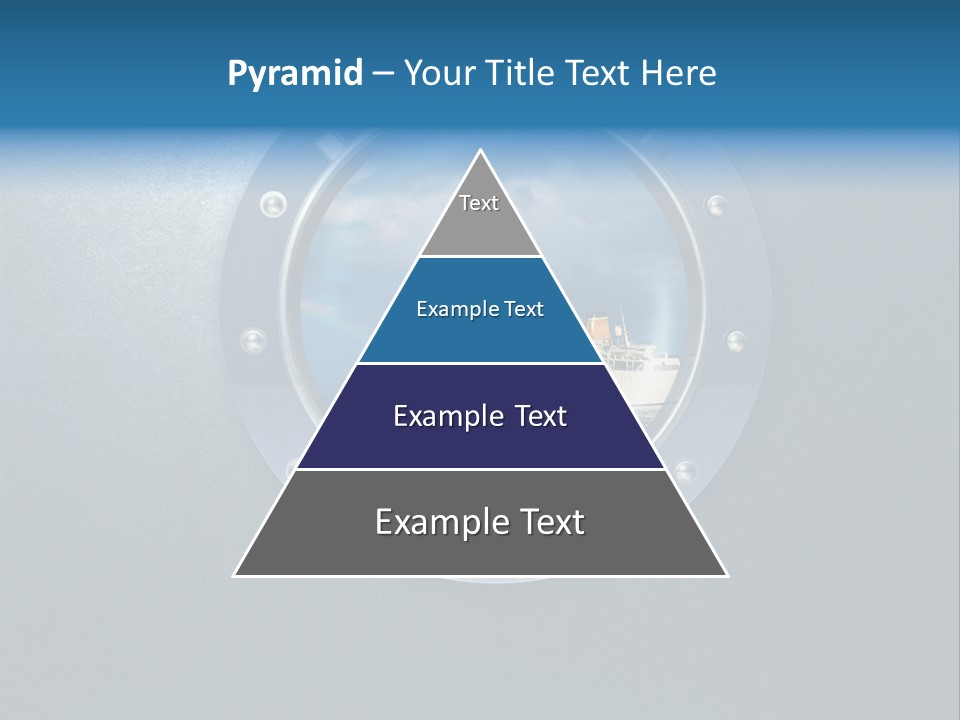 Pyramid – Your Title Text Here

Text

Example Text

Example Text

Example Text